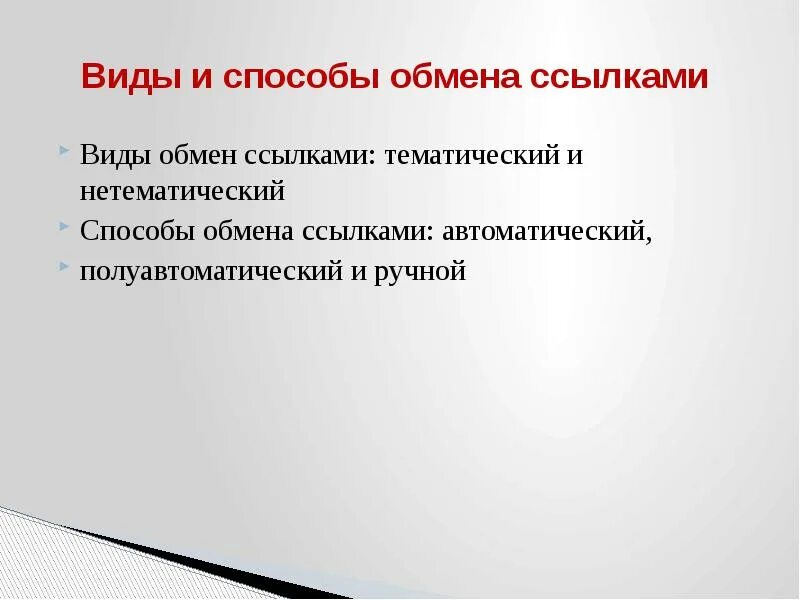 Виды и способы обмена ссылками

Виды обмен ссылками: тематический и нетематический

Способы обмена ссылками: автоматический,

полуавтоматический и ручной